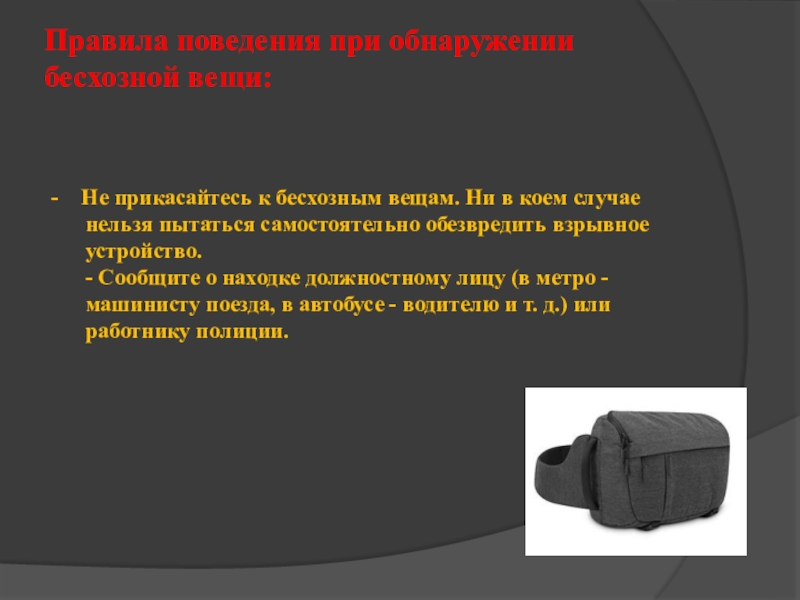 Правила поведения при обнаружении бесхозной вещи:

- Не прикасайтесь к бесхозным вещам. Ни в коем случае нельзя пытаться самостоятельно обезвредить взрывное устройство.
- Сообщите о находке должностному лицу (в метро - машинисту поезда, в автобусе - водителю и т. д.) или работнику полиции.